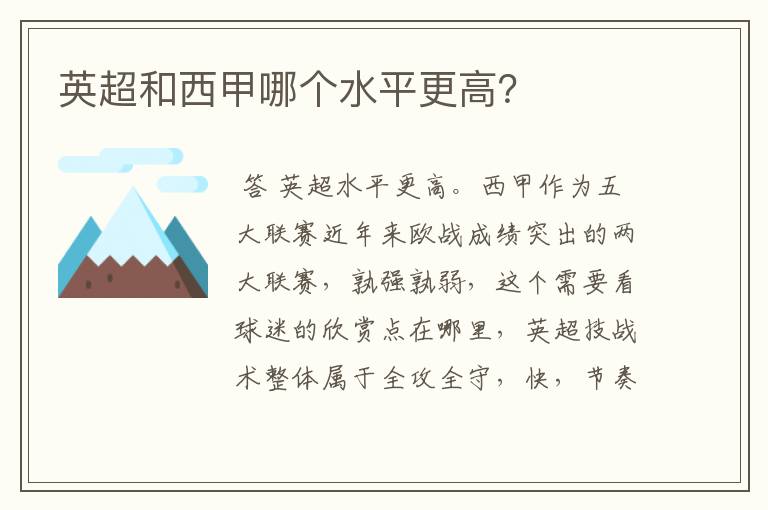 英超和西甲哪个水平更高?

答 英超水平更高。西甲作为五大联赛近年来欧战成绩突出的两大联赛，孰强孰弱，这个需要看球迷的欣赏点在哪里，英超技战术整体属于全攻全守，快，节奏